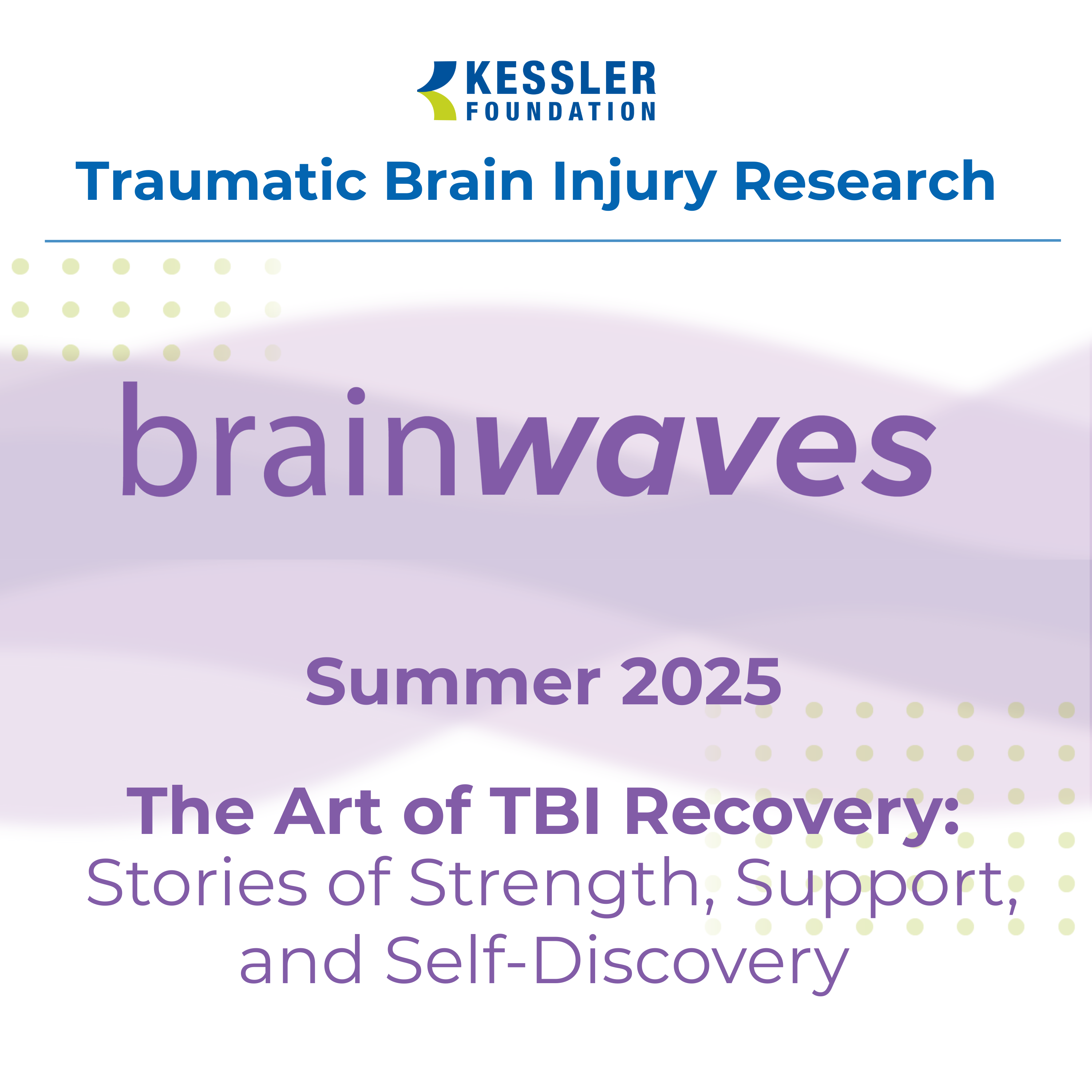 KESSLER
FOUNDATION

Traumatic Brain Injury Research

brainwaves

Summer 2025

The Art of TBI Recovery:
Stories of Strength, Support, and Self-Discovery